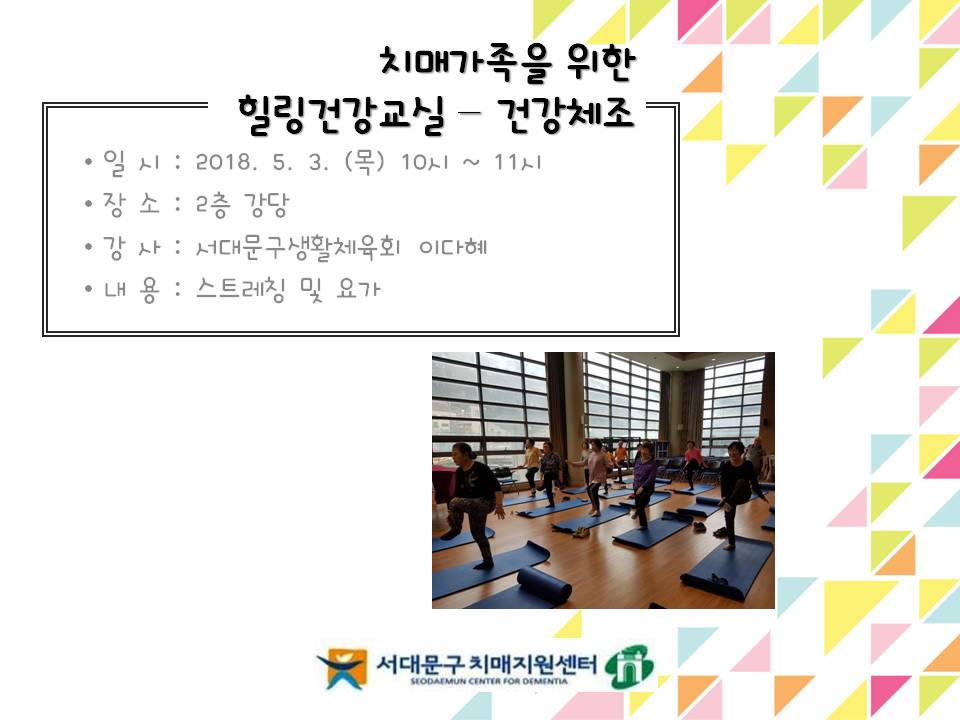 치매가족을 위한

힐링건강교실 – 건강체조

• 일 시 : 2018. 5. 3. (목) 10시 ~ 11시
• 장 소 : 2층 강당
• 강 사 : 서대문구생활체육회 이다혜
• 내 용 : 스트레칭 및 요가

서대문구 치매지원센터
SEODAEMUN CENTER FOR DEMENTIA